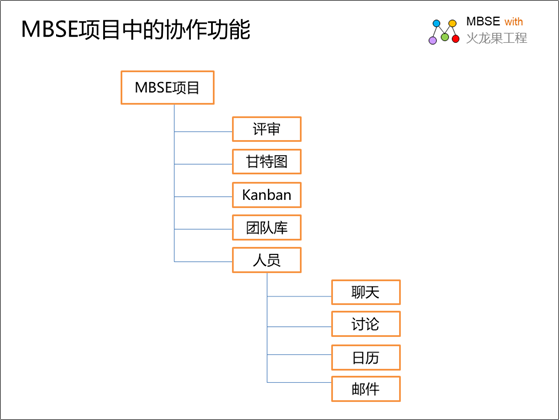 MBSE项目中的协作功能

MBSE with
火龙果工程

MBSE项目

评审

甘特图

Kanban

团队库

人员

聊天

讨论

日历

邮件